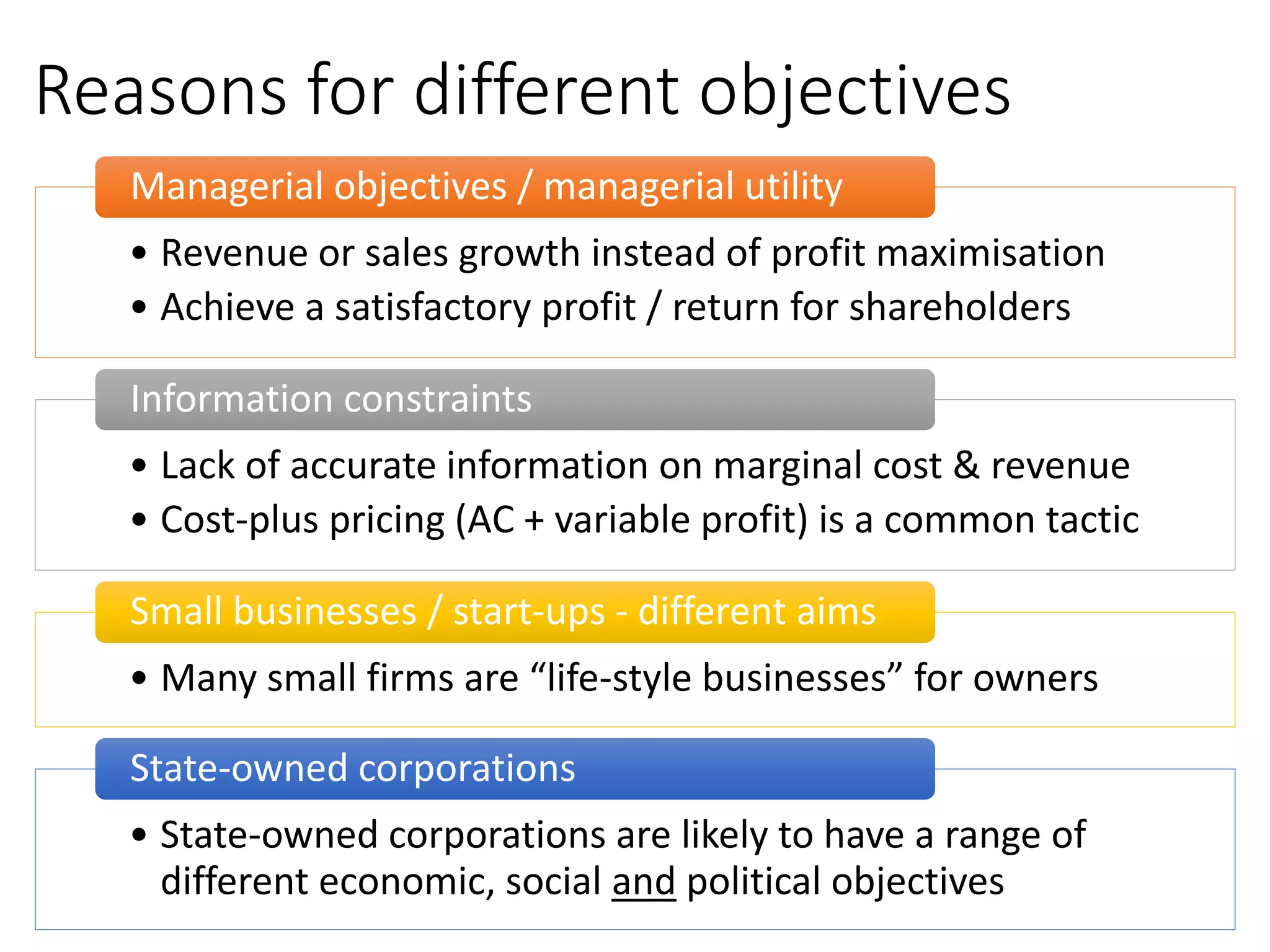 Reasons for different objectives

Managerial objectives / managerial utility

• Revenue or sales growth instead of profit maximisation
• Achieve a satisfactory profit / return for shareholders

Information constraints

• Lack of accurate information on marginal cost & revenue
• Cost-plus pricing (AC + variable profit) is a common tactic

Small businesses / start-ups - different aims

• Many small firms are “life-style businesses” for owners

State-owned corporations

• State-owned corporations are likely to have a range of different economic, social and political objectives